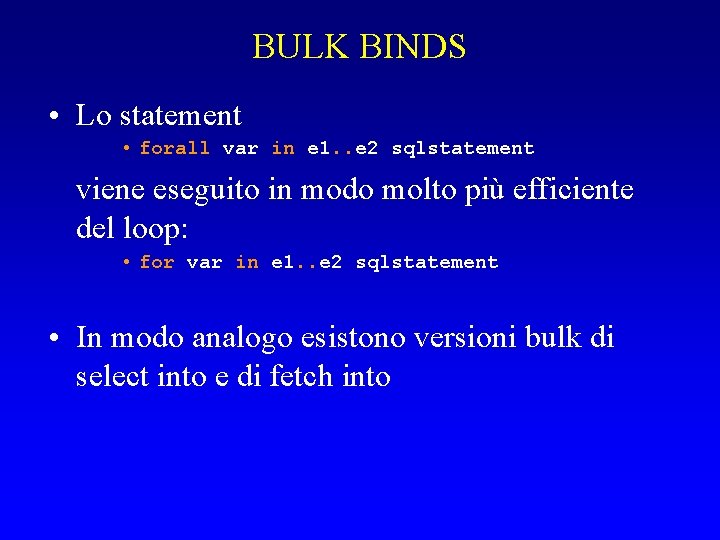 BULK BINDS

• Lo statement
  • forall var in e1..e2 sqlstatement

viene eseguito in modo molto più efficiente del loop:
  • for var in e1..e2 sqlstatement

• In modo analogo esistono versioni bulk di select into e di fetch into